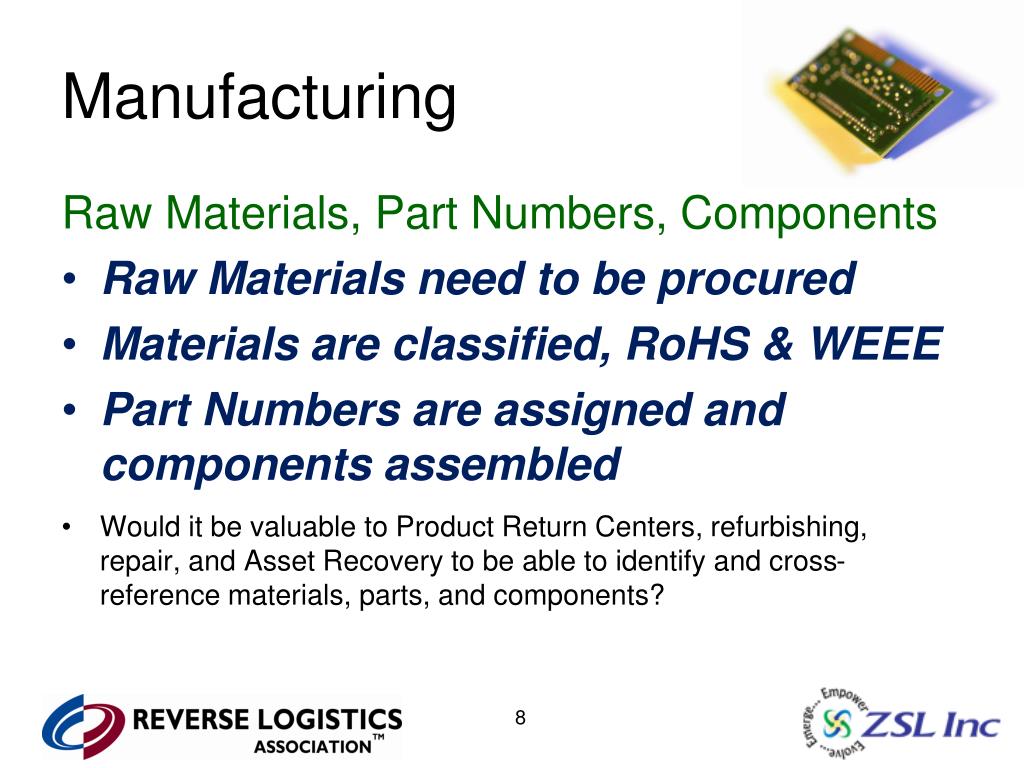 Manufacturing

Raw Materials, Part Numbers, Components

• Raw Materials need to be procured
• Materials are classified, RoHS & WEEE
• Part Numbers are assigned and components assembled

• Would it be valuable to Product Return Centers, refurbishing, repair, and Asset Recovery to be able to identify and cross-reference materials, parts, and components?

REVERSE LOGISTICS ASSOCIATION™

8

Emerge... Empower... Evolve... ZSL Inc